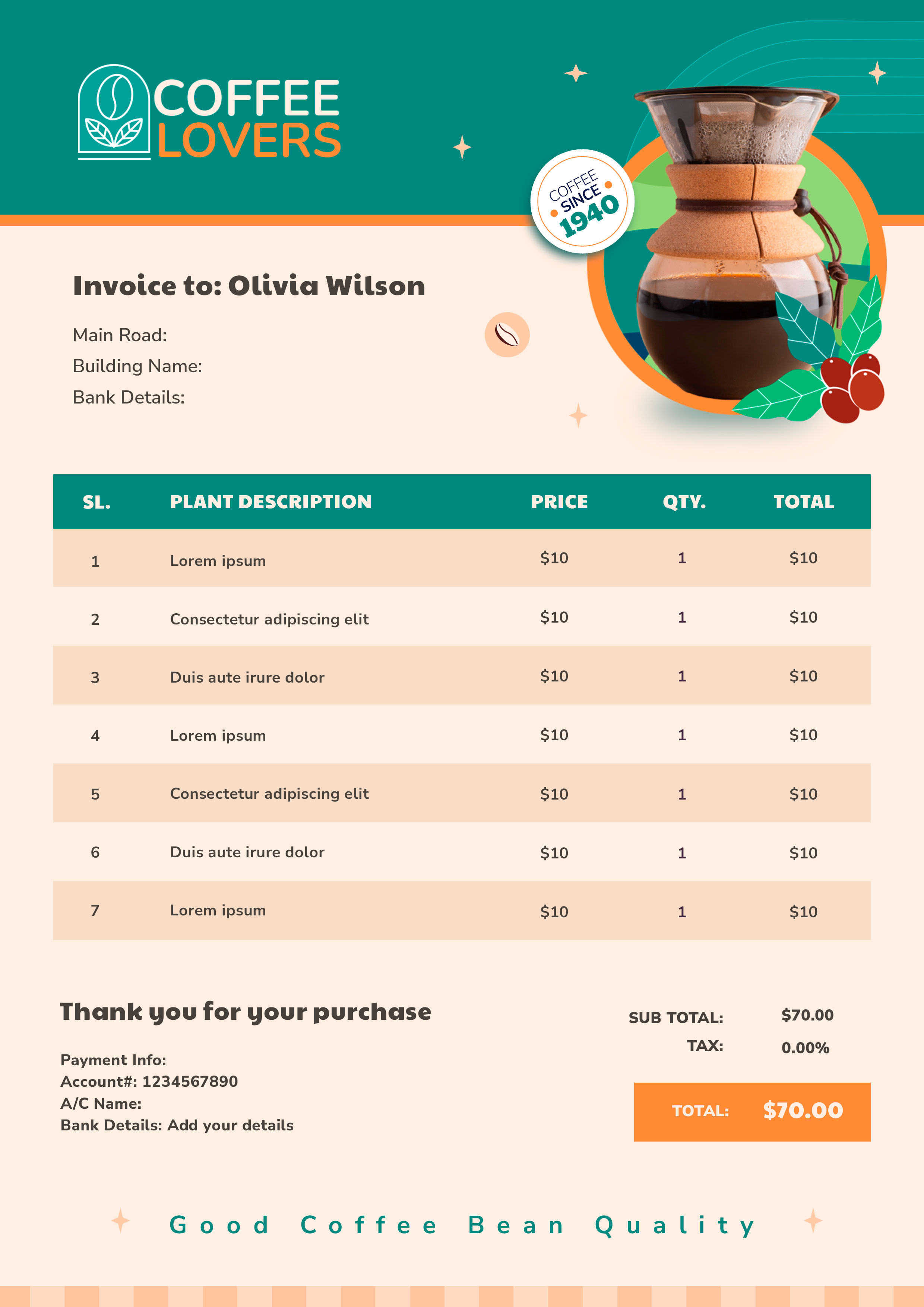 COFFEE LOVERS

COFFEE SINCE 1940

Invoice to: Olivia Wilson

Main Road:
Building Name:
Bank Details:

| SL. | PLANT DESCRIPTION | PRICE | QTY. | TOTAL |
|---|---|---|---|---|
| 1 | Lorem ipsum | \$10 | 1 | \$10 |
| 2 | Consectetur adipiscing elit | \$10 | 1 | \$10 |
| 3 | Duis aute irure dolor | \$10 | 1 | \$10 |
| 4 | Lorem ipsum | \$10 | 1 | \$10 |
| 5 | Consectetur adipiscing elit | \$10 | 1 | \$10 |
| 6 | Duis aute irure dolor | \$10 | 1 | \$10 |
| 7 | Lorem ipsum | \$10 | 1 | \$10 |

Thank you for your purchase

Payment Info:
Account#: 1234567890
A/C Name:
Bank Details: Add your details

SUB TOTAL: \$70.00
TAX: 0.00%

TOTAL: \$70.00

Good Coffee Bean Quality